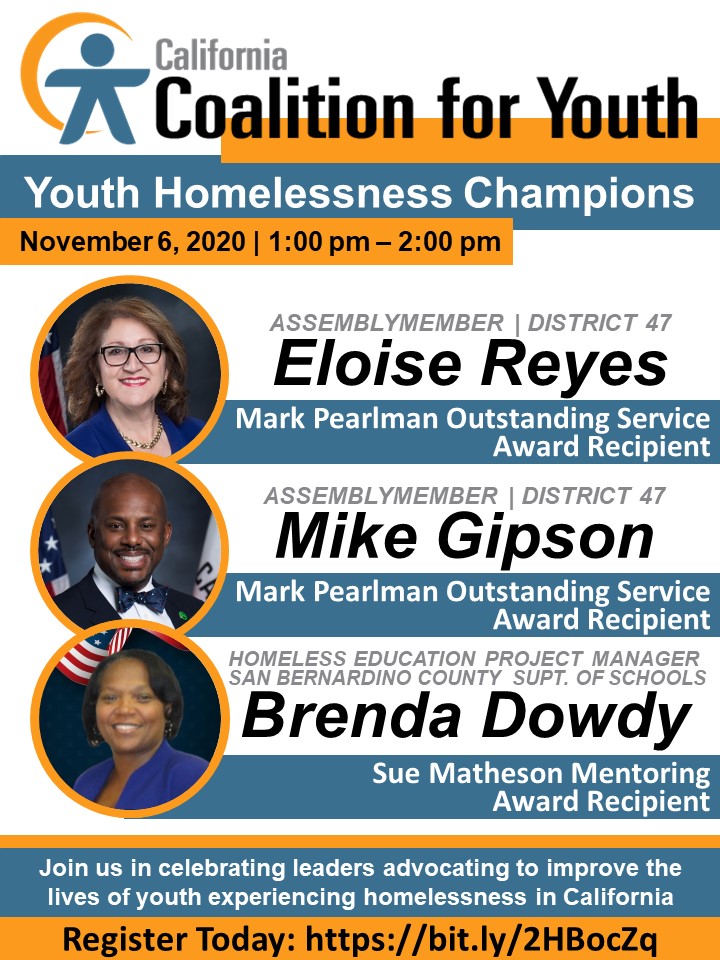 California
Coalition for Youth

Youth Homelessness Champions

November 6, 2020 | 1:00 pm – 2:00 pm

ASSEMBLYMEMBER | DISTRICT 47
Eloise Reyes
Mark Pearlman Outstanding Service Award Recipient

ASSEMBLYMEMBER | DISTRICT 47
Mike Gipson
Mark Pearlman Outstanding Service Award Recipient

HOMELESS EDUCATION PROJECT MANAGER
SAN BERNARDINO COUNTY SUPT. OF SCHOOLS
Brenda Dowdy
Sue Matheson Mentoring Award Recipient

Join us in celebrating leaders advocating to improve the lives of youth experiencing homelessness in California

Register Today: https://bit.ly/2HBocZq